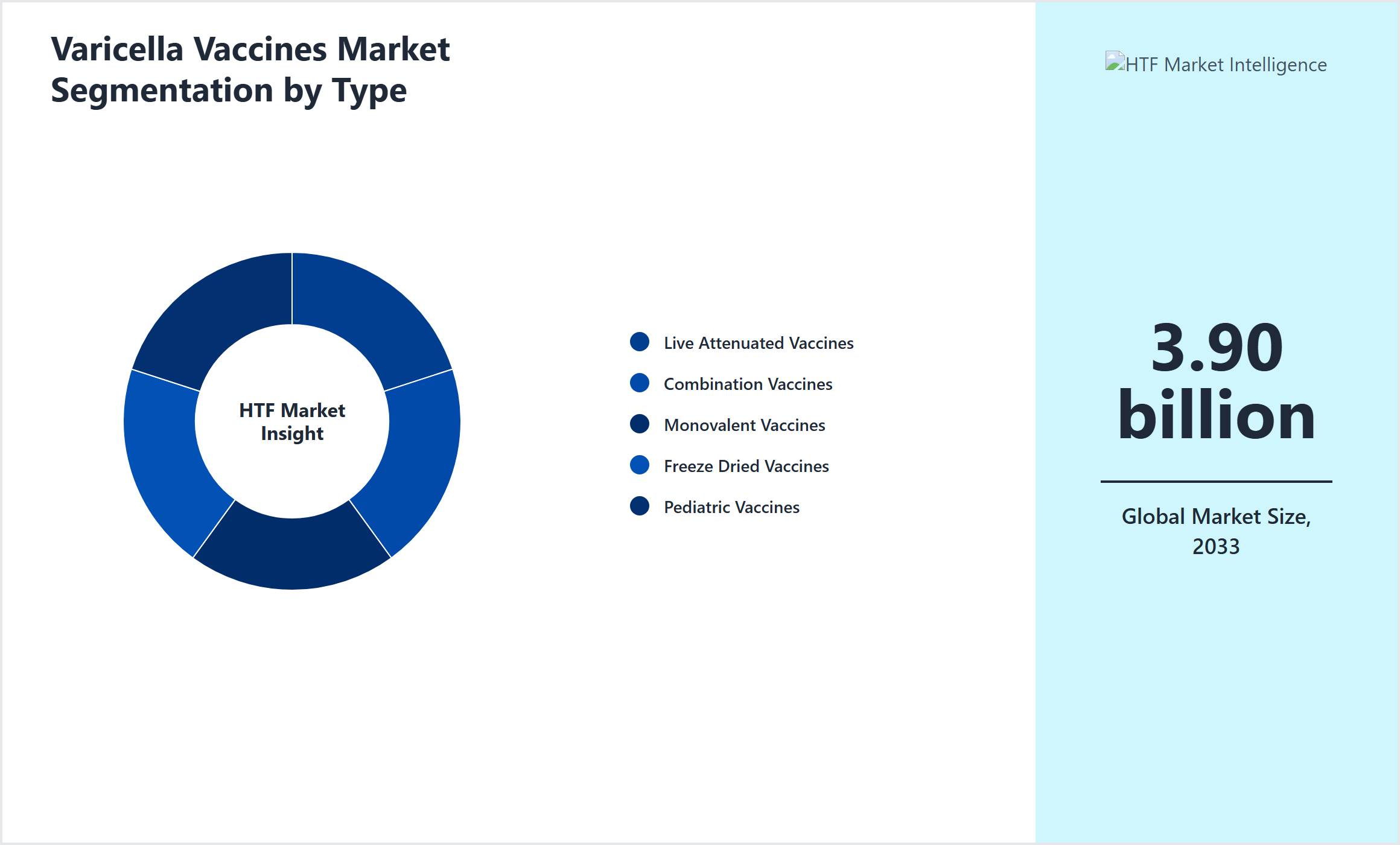 Varicella Vaccines Market Segmentation by Type

HTF Market Insight

Live Attenuated Vaccines

Combination Vaccines

Monovalent Vaccines

Freeze Dried Vaccines

Pediatric Vaccines

HTF Market Intelligence

3.90 billion

Global Market Size, 2033